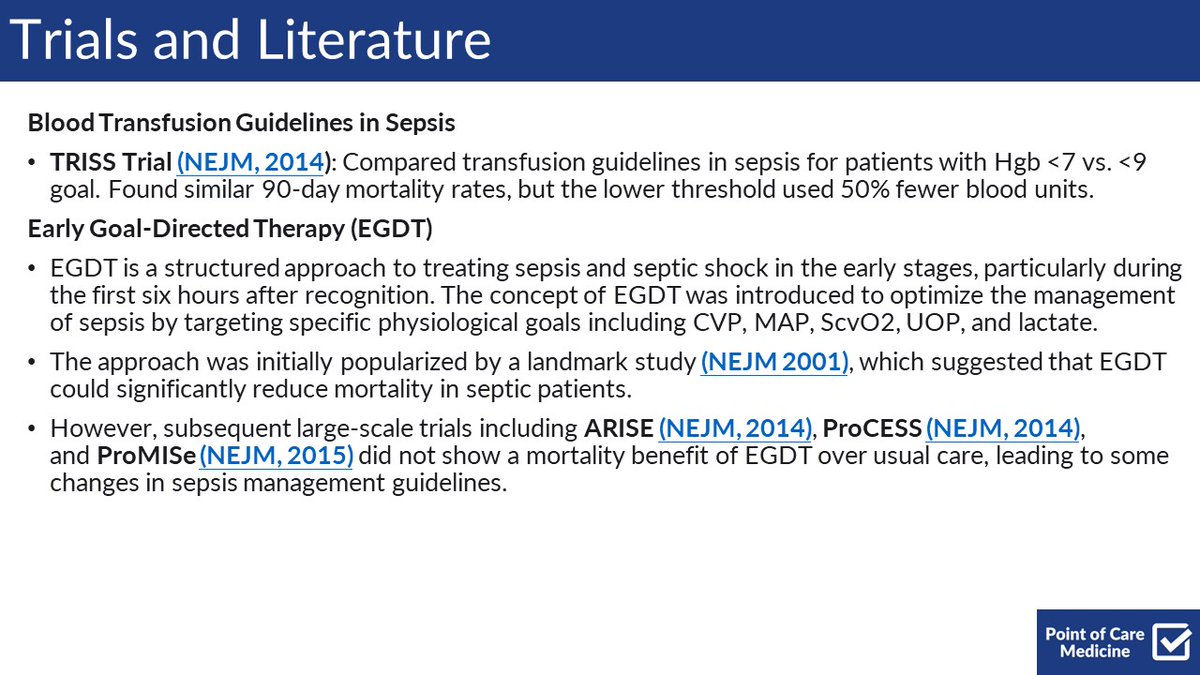 Trials and Literature

Blood Transfusion Guidelines in Sepsis

• TRISS Trial (NEJM, 2014): Compared transfusion guidelines in sepsis for patients with Hgb <7 vs. <9 goal. Found similar 90-day mortality rates, but the lower threshold used 50% fewer blood units.

Early Goal-Directed Therapy (EGDT)

• EGDT is a structured approach to treating sepsis and septic shock in the early stages, particularly during the first six hours after recognition. The concept of EGDT was introduced to optimize the management of sepsis by targeting specific physiological goals including CVP, MAP, ScvO2, UOP, and lactate.

• The approach was initially popularized by a landmark study (NEJM 2001), which suggested that EGDT could significantly reduce mortality in septic patients.

• However, subsequent large-scale trials including ARISE (NEJM, 2014), ProCESS (NEJM, 2014), and ProMISe (NEJM, 2015) did not show a mortality benefit of EGDT over usual care, leading to some changes in sepsis management guidelines.

Point of Care Medicine